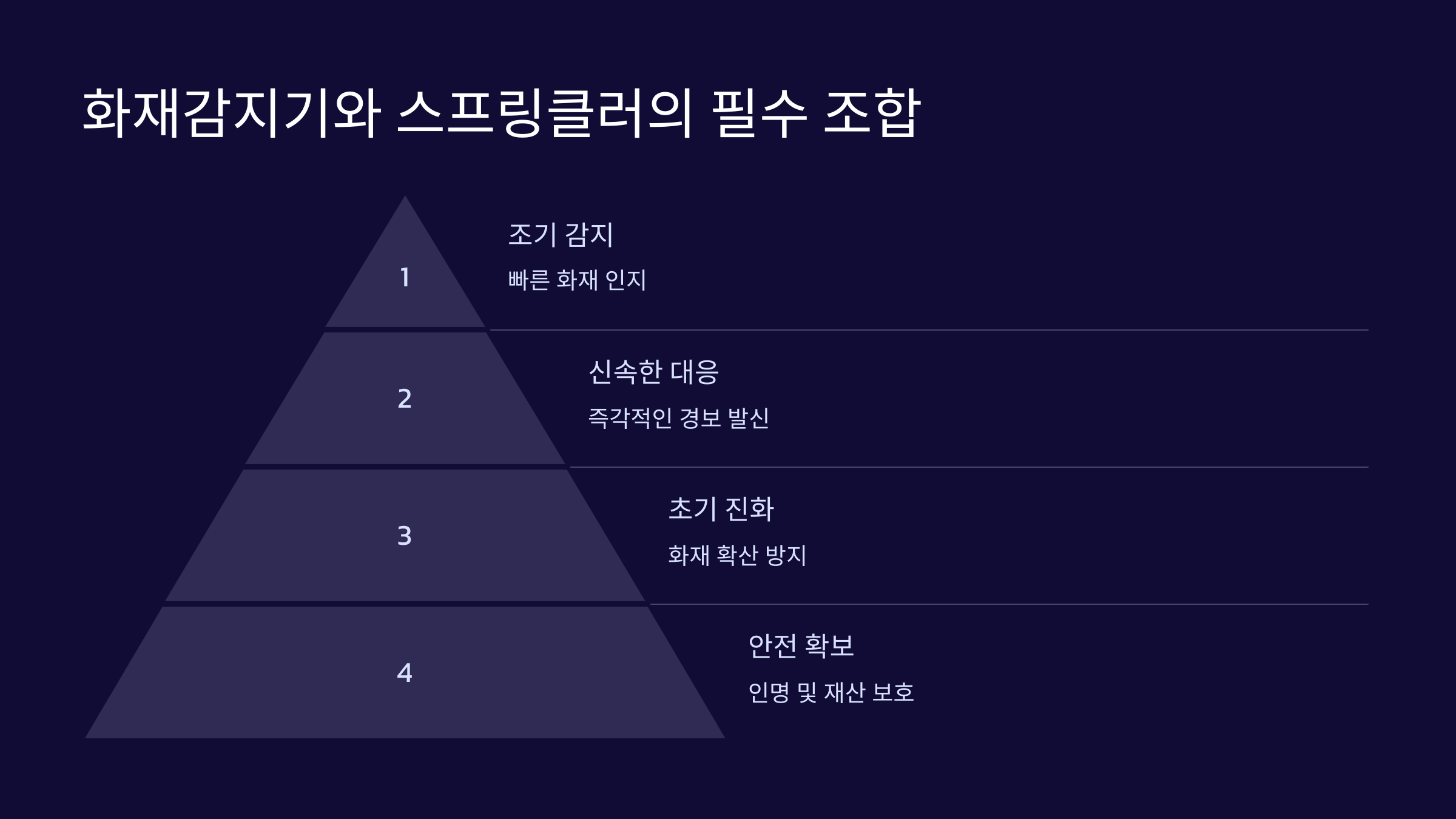 화재감지기와 스프링클러의 필수 조합

1

조기 감지

빠른 화재 인지

2

신속한 대응

즉각적인 경보 발신

3

초기 진화

화재 확산 방지

4

안전 확보

인명 및 재산 보호